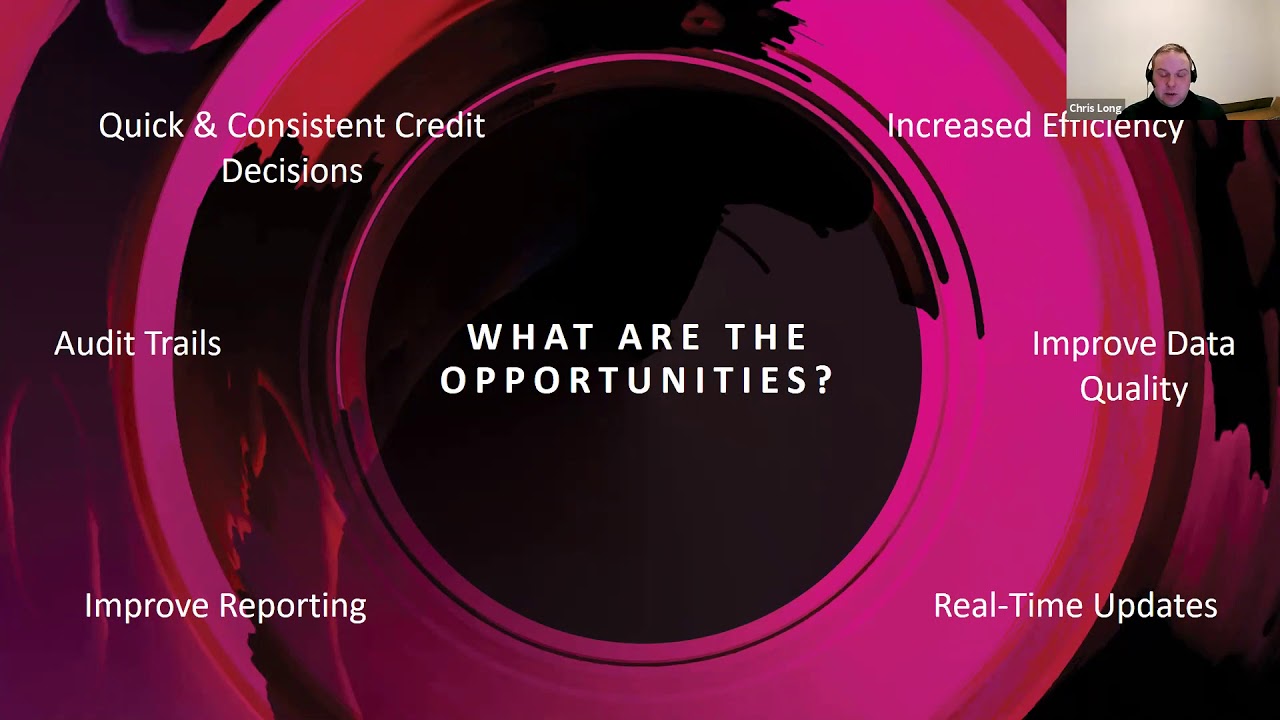 Quick & Consistent Credit Decisions

Increased Efficiency

Chris Long

Audit Trails

WHAT ARE THE OPPORTUNITIES?

Improve Data Quality

Improve Reporting

Real-Time Updates